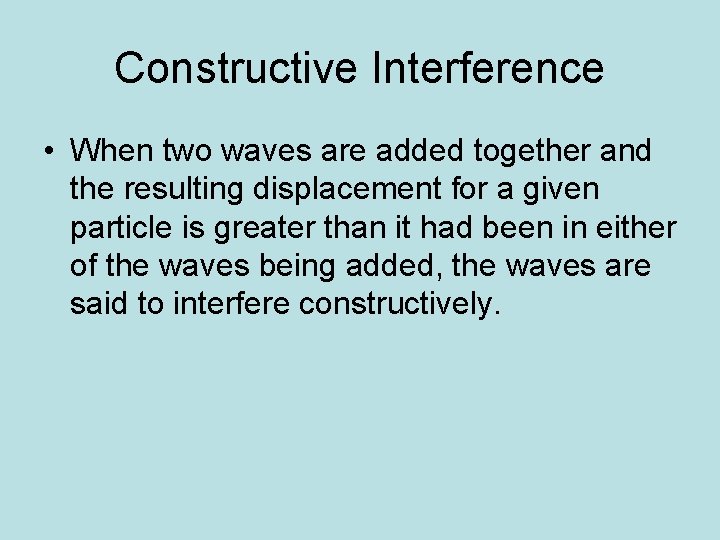 Constructive Interference

• When two waves are added together and the resulting displacement for a given particle is greater than it had been in either of the waves being added, the waves are said to interfere constructively.